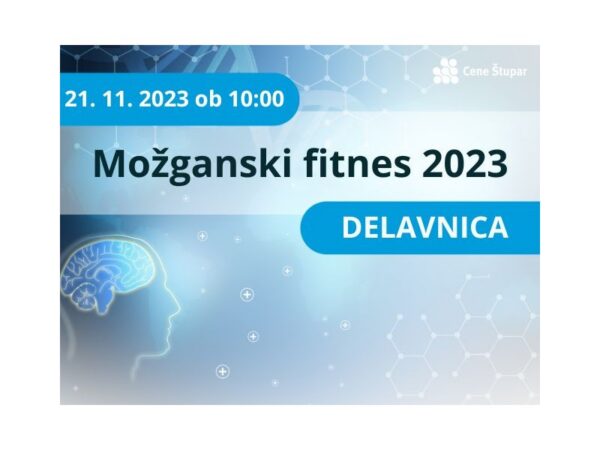 Cene Štupar

21. 11. 2023 ob 10:00

Možganski fitnes 2023

DELAVNICA